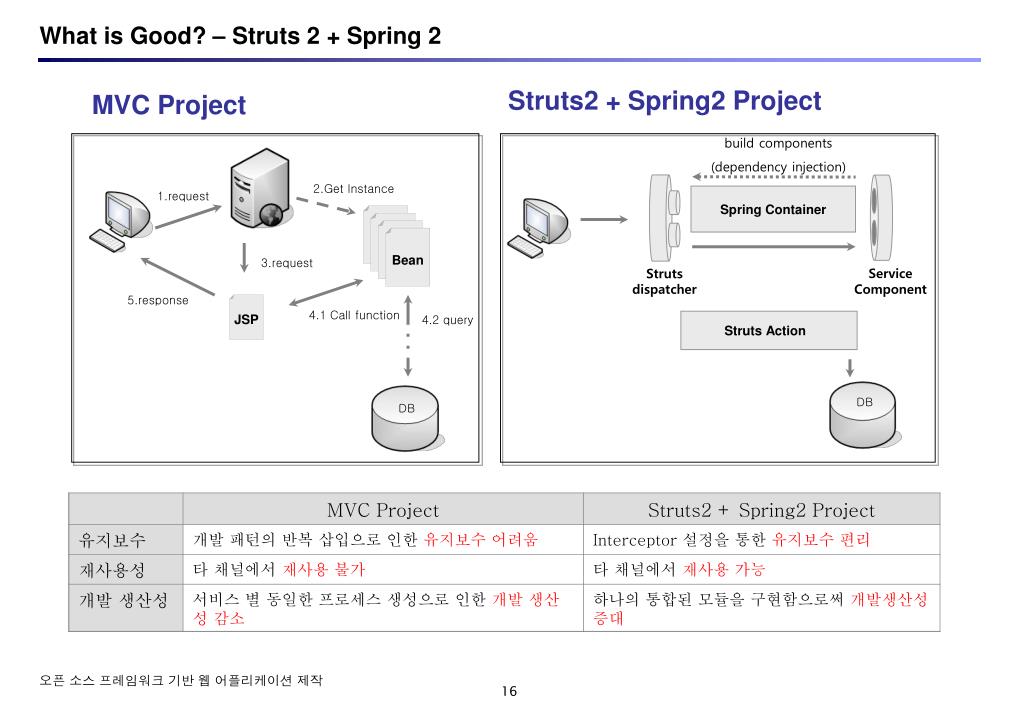 What is Good? – Struts 2 + Spring 2

MVC Project

1.request

2.Get Instance

3.request

Bean

5.response

JSP

4.1 Call function

4.2 query

DB

Struts2 + Spring2 Project

build components

(dependency injection)

Spring Container

Struts dispatcher

Service Component

Struts Action

DB

|  | MVC Project | Struts2 + Spring2 Project |
|---|---|---|
| 유지보수 | 개발 패턴의 반복 삽입으로 인한 유지보수 어려움 | Interceptor 설정을 통한 유지보수 편리 |
| 재사용성 | 타 채널에서 재사용 불가 | 타 채널에서 재사용 가능 |
| 개발 생산성 | 서비스 별 동일한 프로세스 생성으로 인한 개발 생산성 감소 | 하나의 통합된 모듈을 구현함으로써 개발생산성 증대 |

오픈 소스 프레임워크 기반 웹 어플리케이션 제작

16